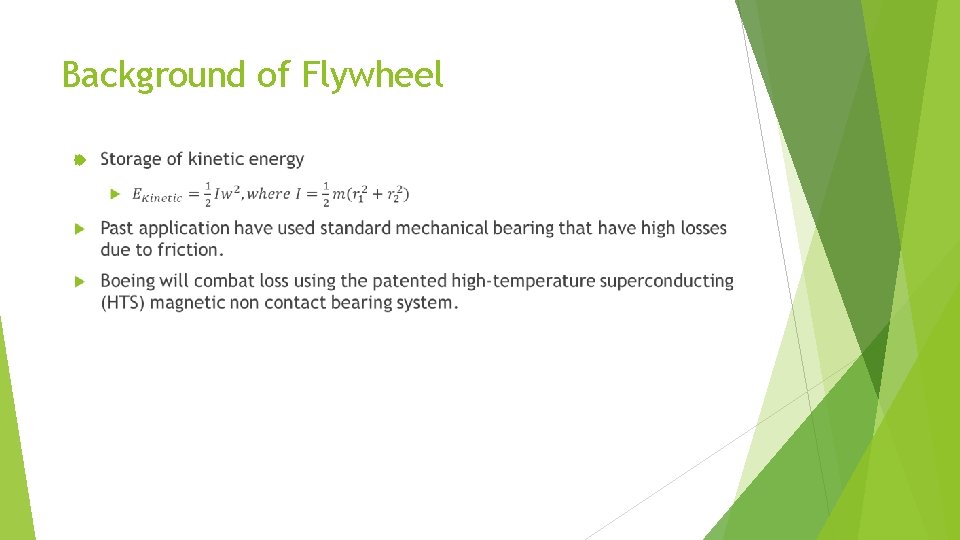 Background of Flywheel

Storage of kinetic energy

$E_{Kinetic} = \frac{1}{2}Iw^2, where\ I = \frac{1}{2}m(r_1^2 + r_2^2)$

Past application have used standard mechanical bearing that have high losses due to friction.

Boeing will combat loss using the patented high-temperature superconducting (HTS) magnetic non contact bearing system.